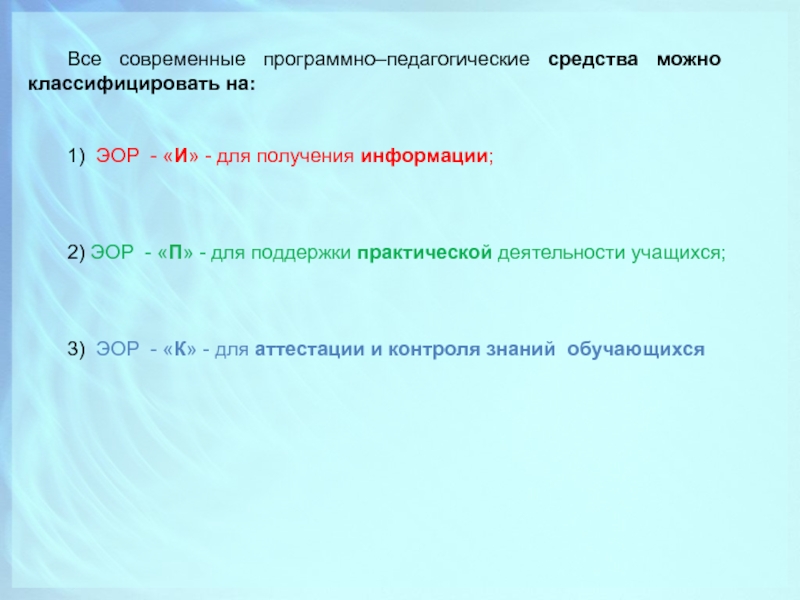 Все современные программно–педагогические средства можно классифицировать на:

1) ЭОР - «И» - для получения информации;

2) ЭОР - «П» - для поддержки практической деятельности учащихся;

3) ЭОР - «К» - для аттестации и контроля знаний обучающихся